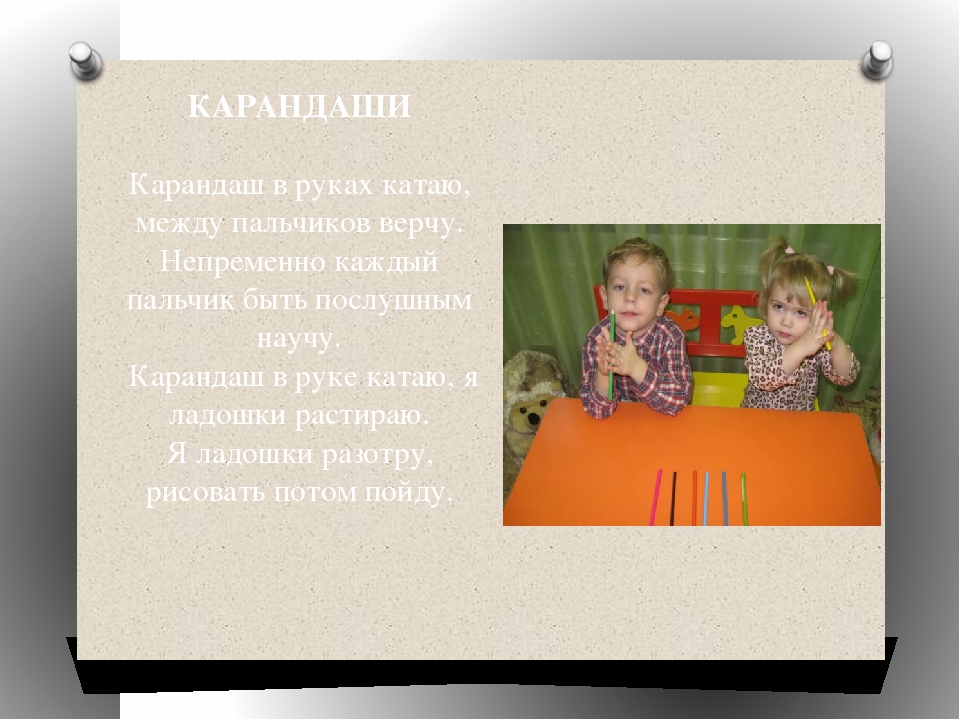 КАРАНДАШИ

Карандаш в руках катаю, между пальчиков верчу. Непременно каждый пальчик быть послушным научу.
Карандаш в руке катаю, я ладошки растираю.
Я ладошки разотру, рисовать потом пойду.